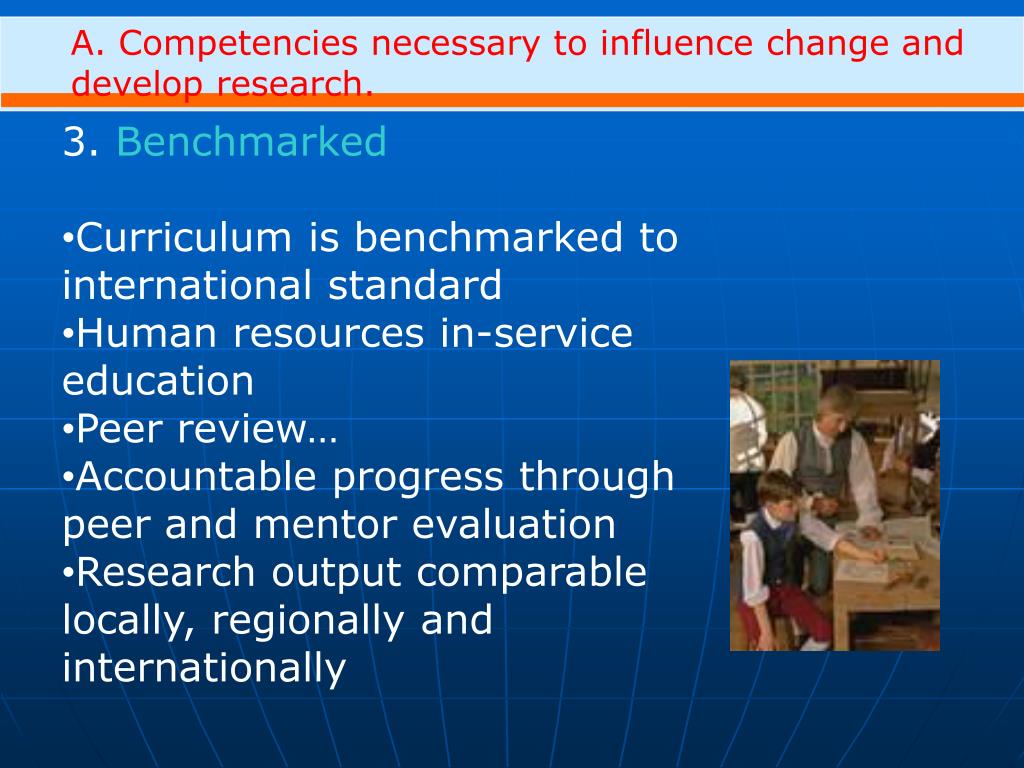 A. Competencies necessary to influence change and develop research.

3. Benchmarked

•Curriculum is benchmarked to international standard
•Human resources in-service education
•Peer review…
•Accountable progress through peer and mentor evaluation
•Research output comparable locally, regionally and internationally